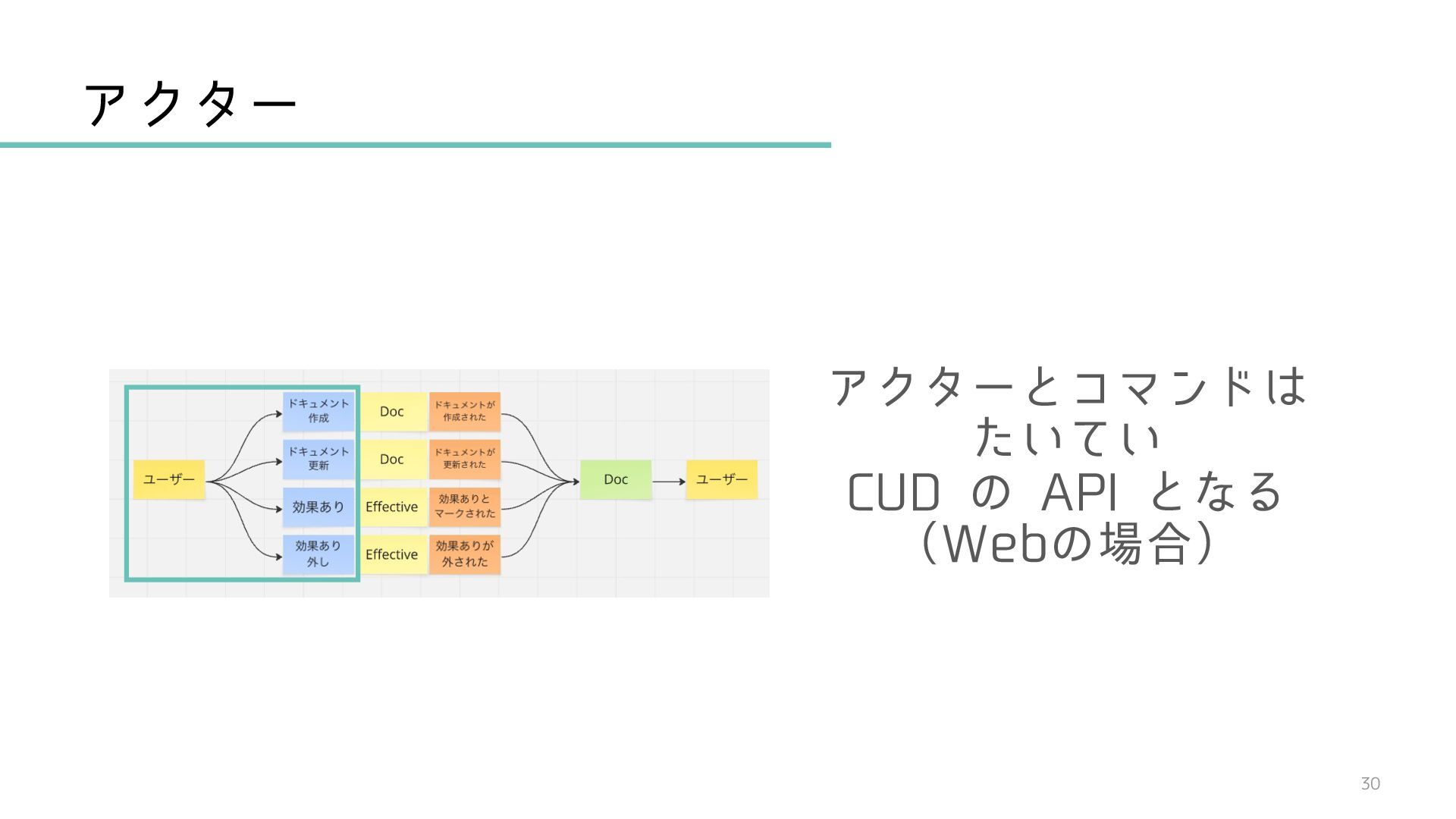 アクター

ユーザー

ドキュメント作成

ドキュメント更新

効果あり

効果あり外し

Doc

Doc

Effective

Effective

ドキュメントが作成された

ドキュメントが更新された

効果ありとマークされた

効果ありが外された

Doc

ユーザー

アクターとコマンドは
たいてい
CUD の API となる
（Webの場合）

30